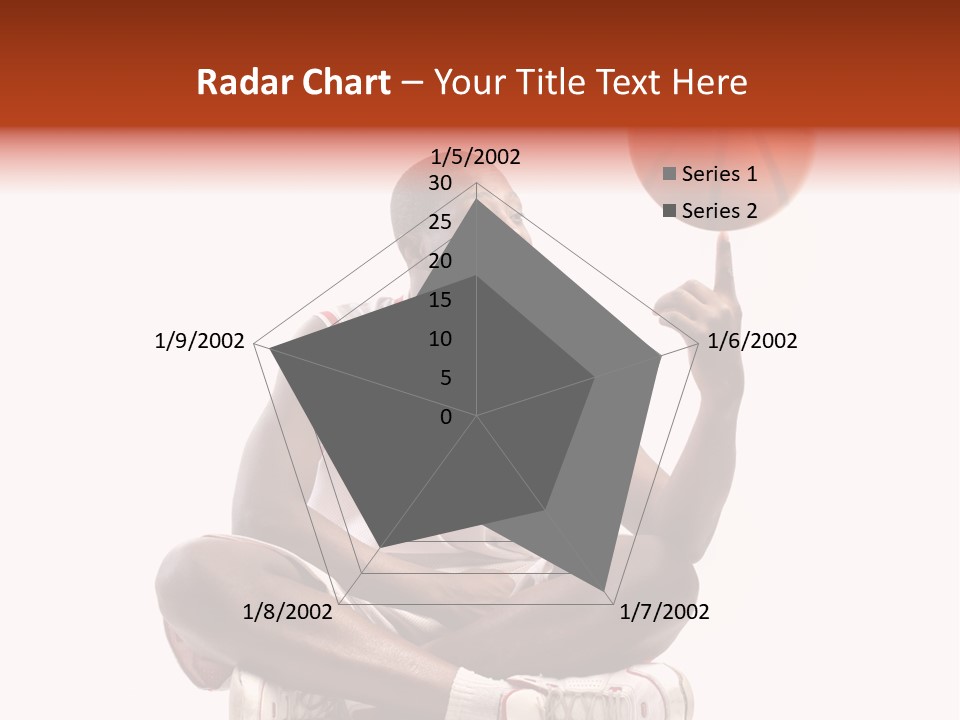 Radar Chart – Your Title Text Here

1/5/2002
30
25
20
15
10
5
0
1/6/2002
1/7/2002
1/8/2002
1/9/2002

Series 1
Series 2